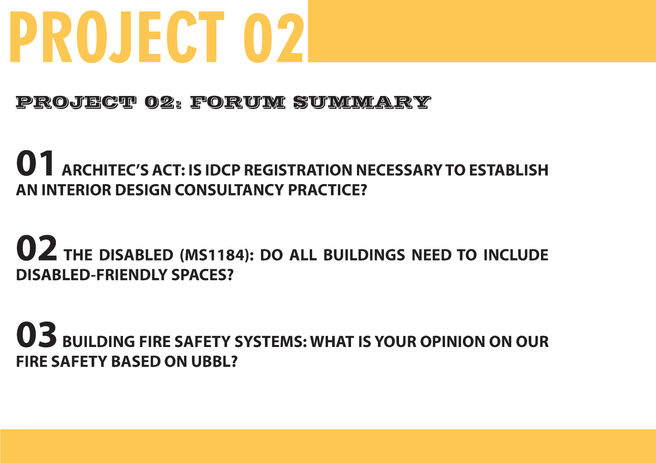 PROJECT 02

PROJECT 02: FORUM SUMMARY

01 ARCHITEC'S ACT: IS IDCP REGISTRATION NECESSARY TO ESTABLISH AN INTERIOR DESIGN CONSULTANCY PRACTICE?

02 THE DISABLED (MS1184): DO ALL BUILDINGS NEED TO INCLUDE DISABLED-FRIENDLY SPACES?

03 BUILDING FIRE SAFETY SYSTEMS: WHAT IS YOUR OPINION ON OUR FIRE SAFETY BASED ON UBBL?